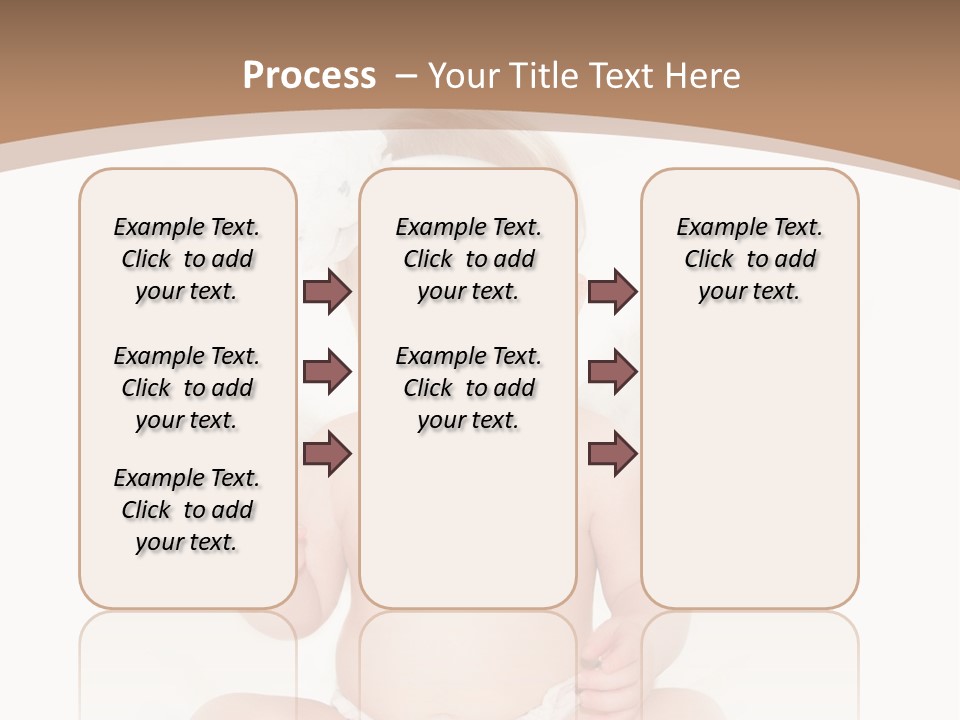 Process – Your Title Text Here

Example Text. Click to add your text.

Example Text. Click to add your text.

Example Text. Click to add your text.

Example Text. Click to add your text.

Example Text. Click to add your text.

Example Text. Click to add your text.